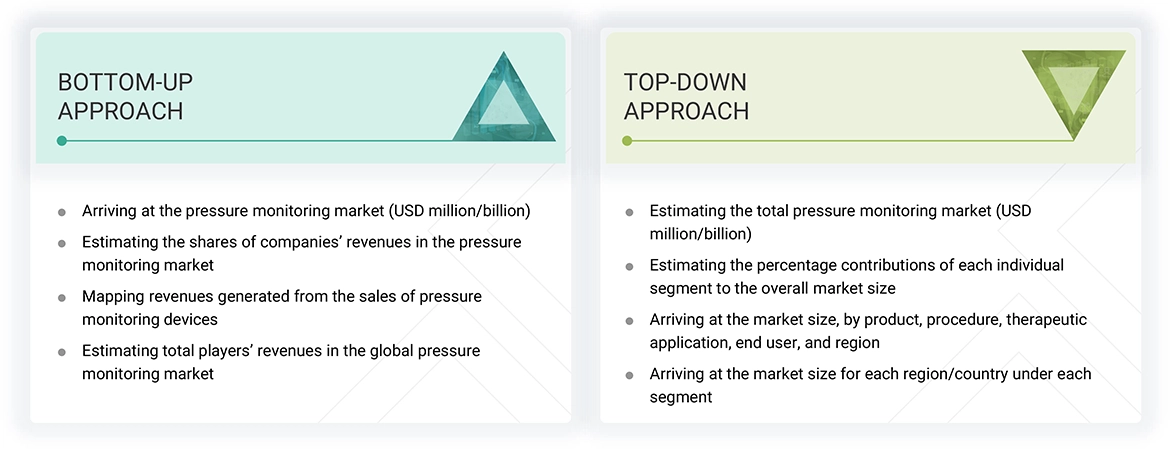 BOTTOM-UP APPROACH

- Arriving at the pressure monitoring market (USD million/billion)
- Estimating the shares of companies' revenues in the pressure monitoring market
- Mapping revenues generated from the sales of pressure monitoring devices
- Estimating total players' revenues in the global pressure monitoring market

TOP-DOWN APPROACH

- Estimating the total pressure monitoring market (USD million/billion)
- Estimating the percentage contributions of each individual segment to the overall market size
- Arriving at the market size, by product, procedure, therapeutic application, end user, and region
- Arriving at the market size for each region/country under each segment